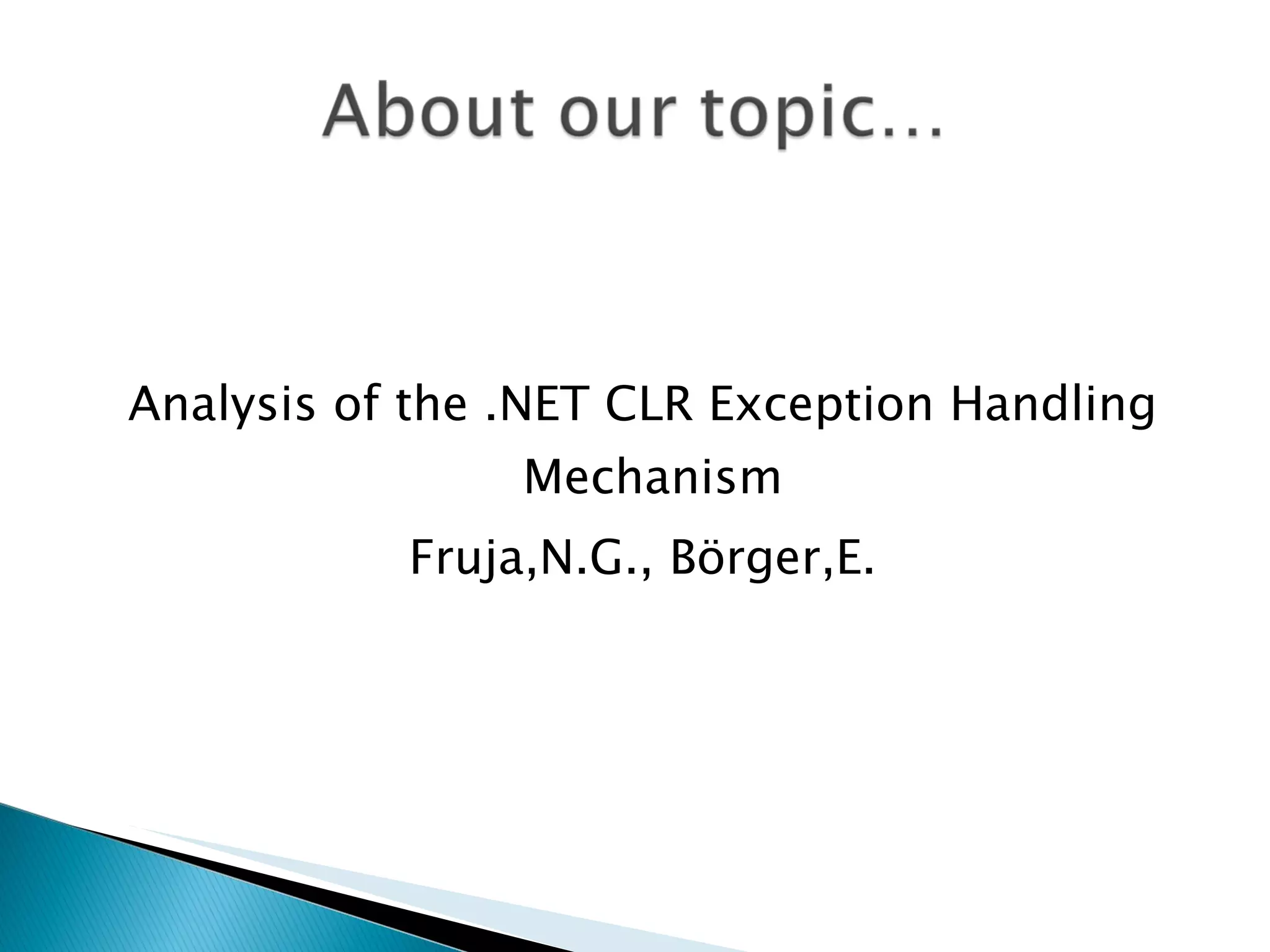 About our topic…

Analysis of the .NET CLR Exception Handling Mechanism

Fruja,N.G., Börger,E.